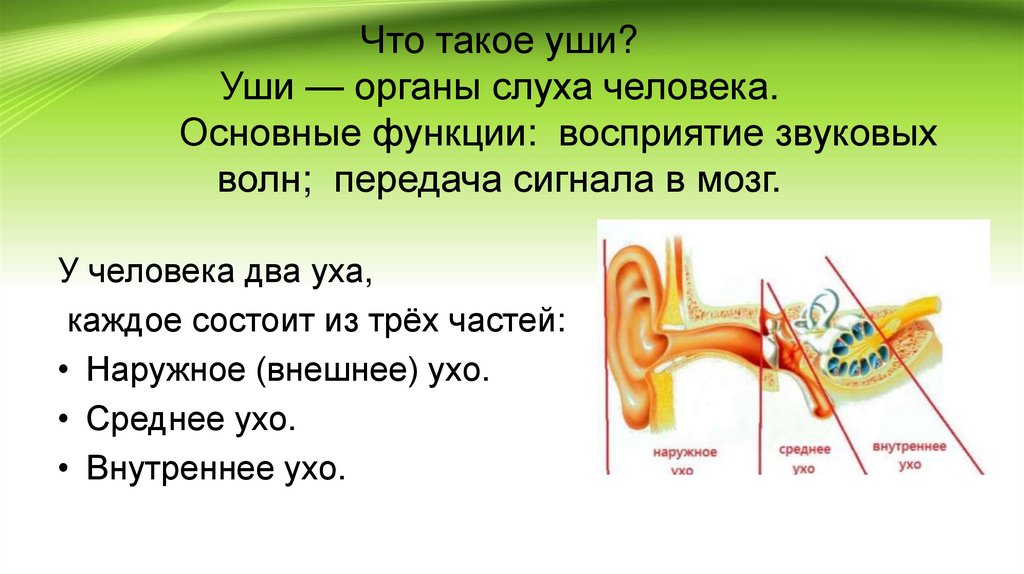 Что такое уши?
Уши — органы слуха человека.
Основные функции: восприятие звуковых волн; передача сигнала в мозг.

У человека два уха,
каждое состоит из трёх частей:
• Наружное (внешнее) ухо.
• Среднее ухо.
• Внутреннее ухо.

наружное ухо
среднее ухо
внутреннее ухо